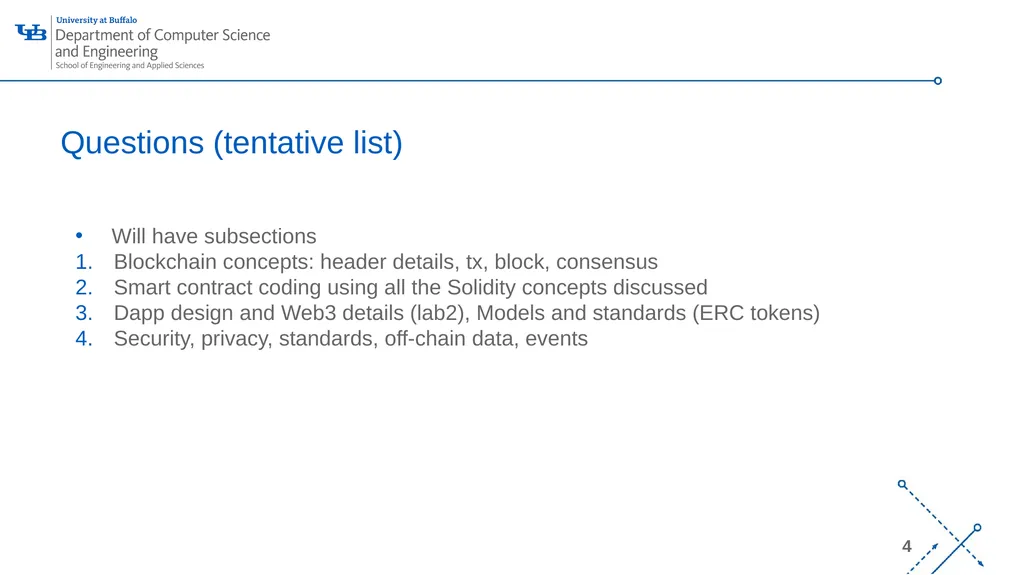 UB University at Buffalo
Department of Computer Science and Engineering
School of Engineering and Applied Sciences

Questions (tentative list)

• Will have subsections
1. Blockchain concepts: header details, tx, block, consensus
2. Smart contract coding using all the Solidity concepts discussed
3. Dapp design and Web3 details (lab2), Models and standards (ERC tokens)
4. Security, privacy, standards, off-chain data, events

4